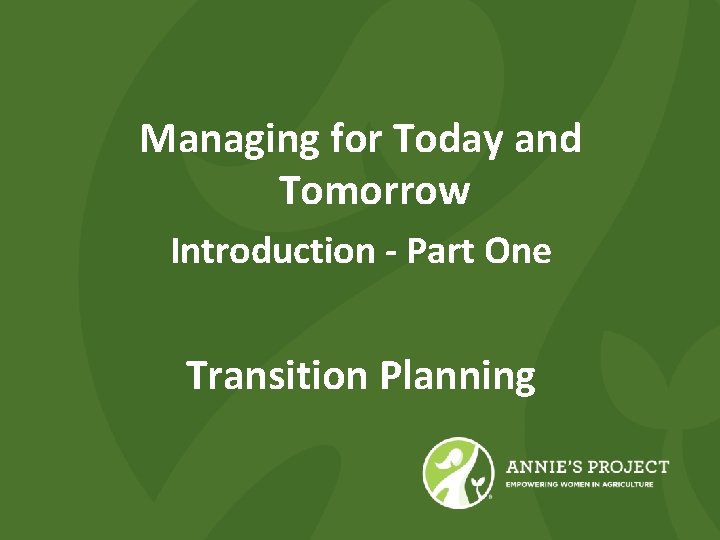 Managing for Today and Tomorrow

Introduction - Part One

Transition Planning

ANNIE'S PROJECT
EMPOWERING WOMEN IN AGRICULTURE